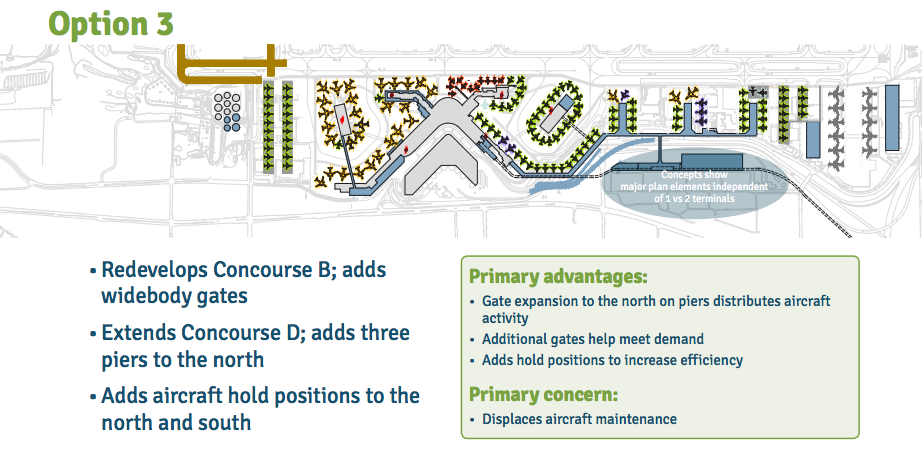 Option 3

Concepts show major plan elements independent of 1 vs 2 terminals

• Redevelops Concourse B; adds widebody gates

• Extends Concourse D; adds three piers to the north

• Adds aircraft hold positions to the north and south

Primary advantages:
• Gate expansion to the north on piers distributes aircraft activity
• Additional gates help meet demand
• Adds hold positions to increase efficiency

Primary concern:
• Displaces aircraft maintenance